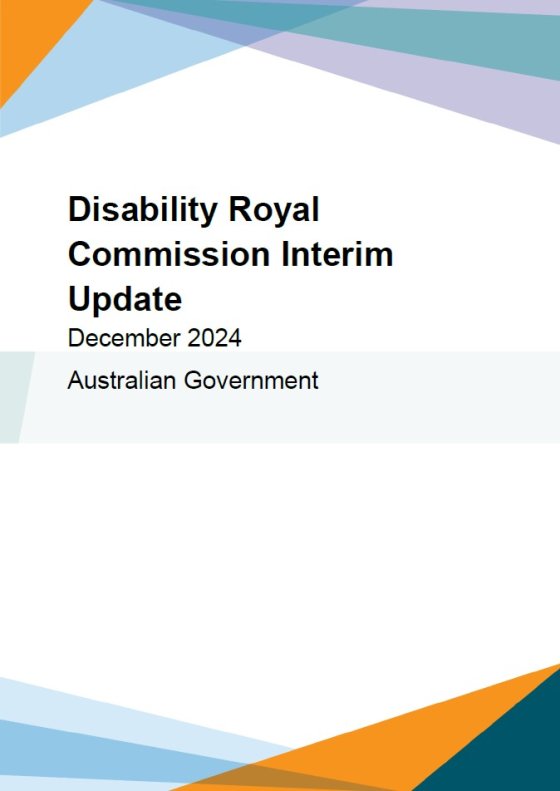 Disability Royal Commission Interim Update

December 2024

Australian Government